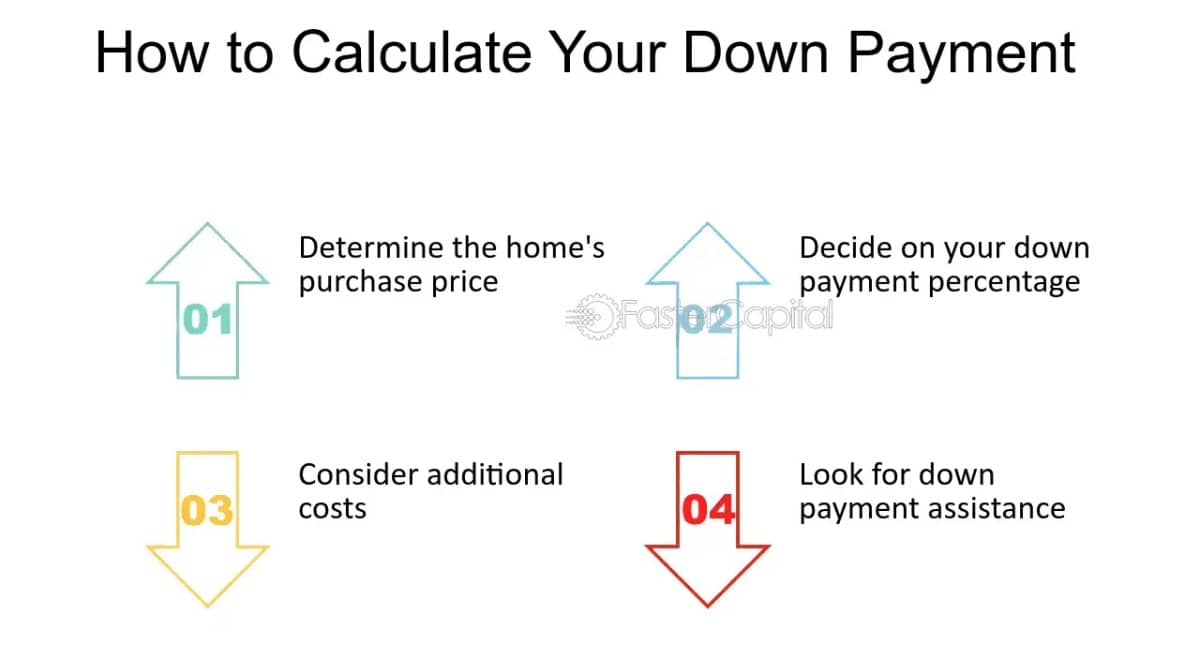 How to Calculate Your Down Payment

01

Determine the home's purchase price

02

Decide on your down payment percentage

FasterCapital

03

Consider additional costs

04

Look for down payment assistance